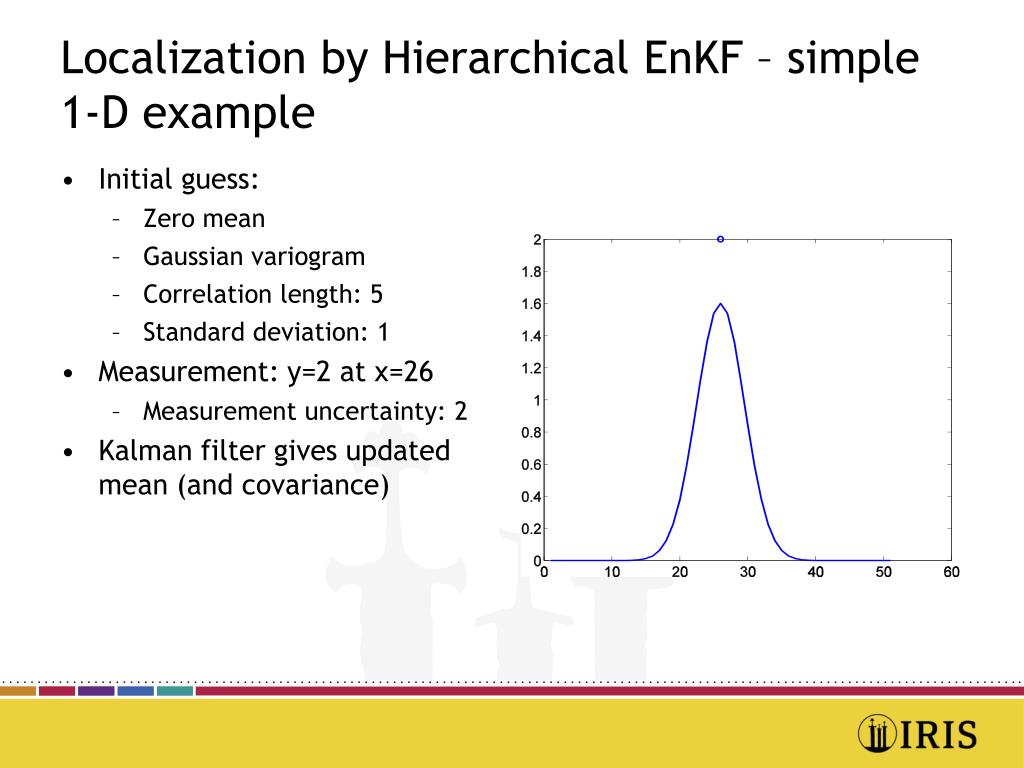 Localization by Hierarchical EnKF – simple 1-D example

• Initial guess:
  – Zero mean
  – Gaussian variogram
  – Correlation length: 5
  – Standard deviation: 1
• Measurement: y=2 at x=26
  – Measurement uncertainty: 2
• Kalman filter gives updated mean (and covariance)

2
1.8
1.6
1.4
1.2
1
0.8
0.6
0.4
0.2
0
0 10 20 30 40 50 60

IRIS